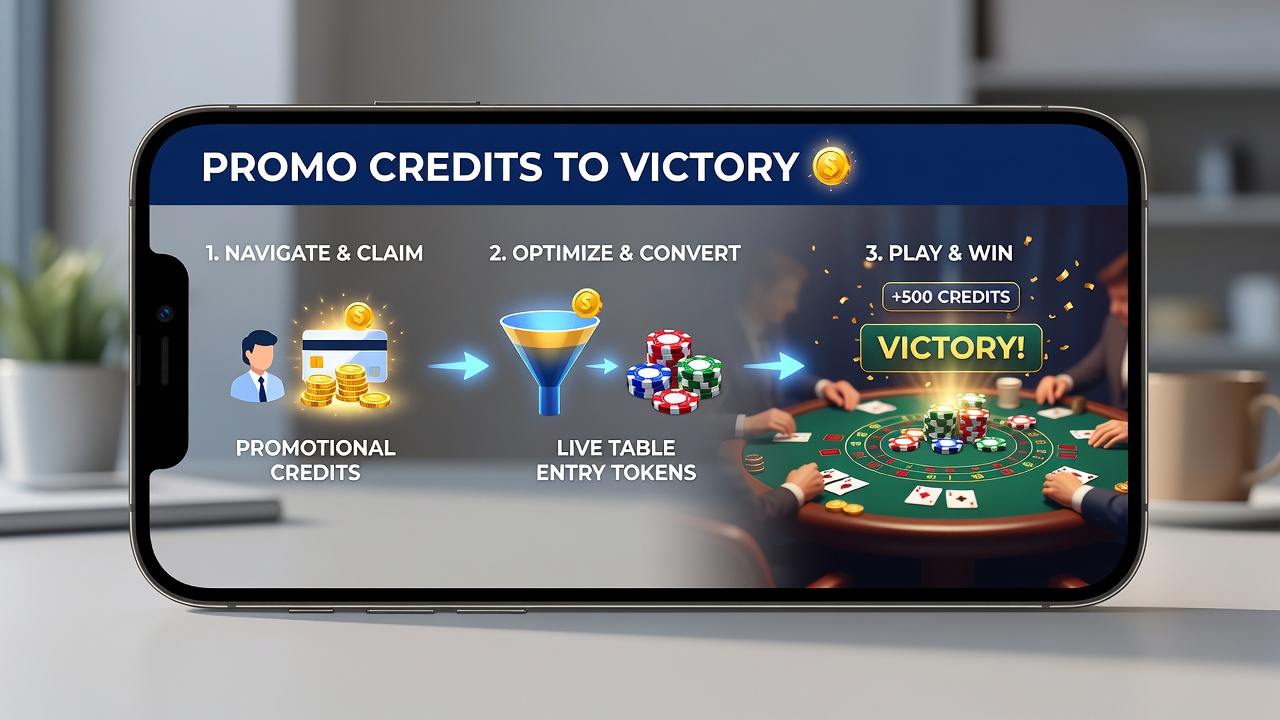 PROMO CREDITS TO VICTORY

1. NAVIGATE & CLAIM

PROMOTIONAL CREDITS

2. OPTIMIZE & CONVERT

LIVE TABLE ENTRY TOKENS

3. PLAY & WIN

+500 CREDITS

VICTORY!